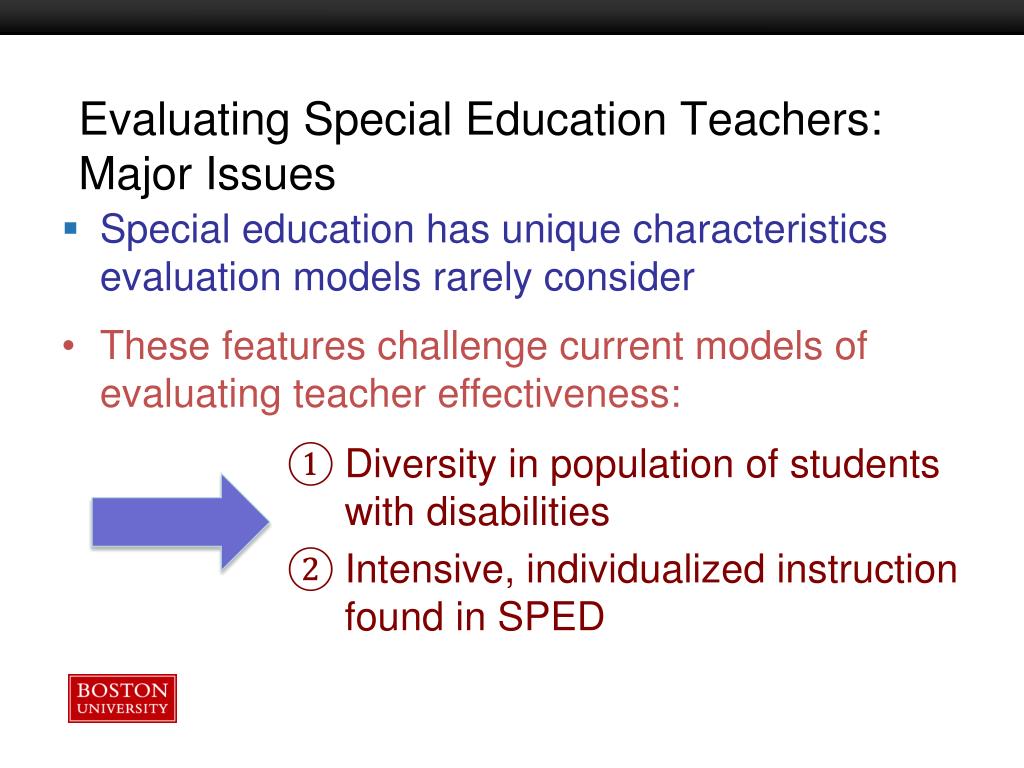 Evaluating Special Education Teachers: Major Issues

▪ Special education has unique characteristics evaluation models rarely consider

• These features challenge current models of evaluating teacher effectiveness:

① Diversity in population of students with disabilities

② Intensive, individualized instruction found in SPED

BOSTON UNIVERSITY